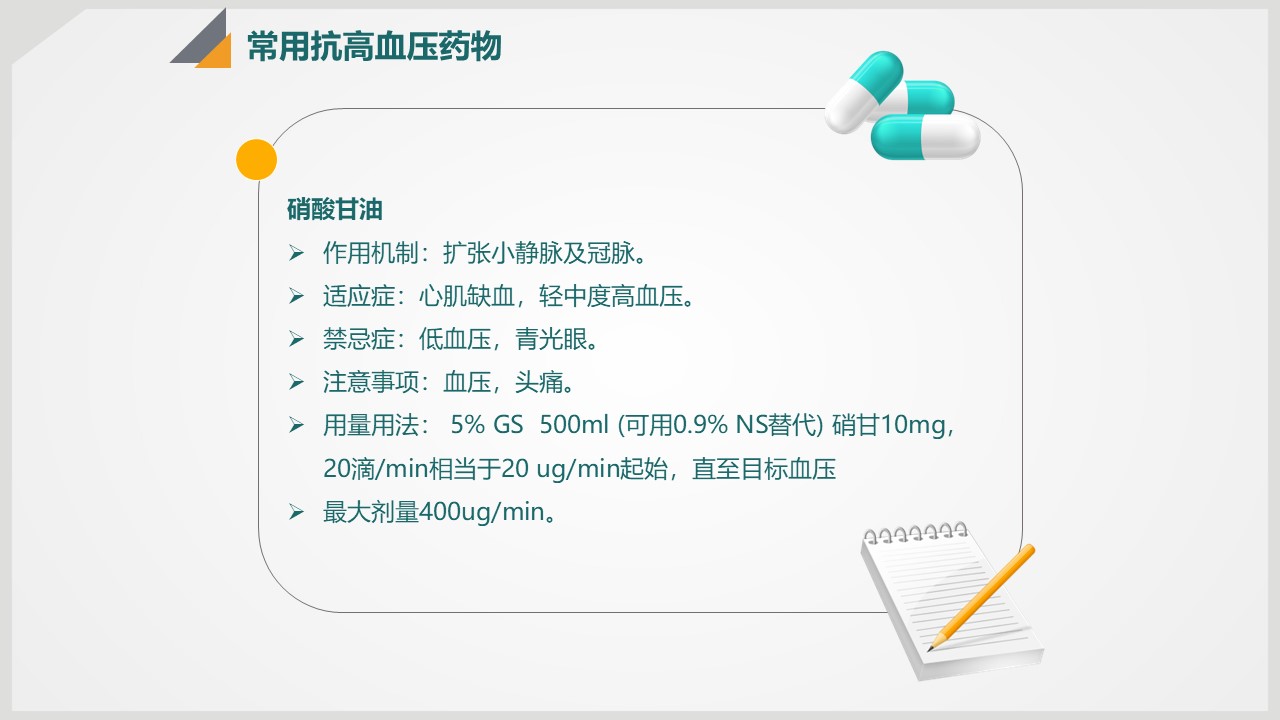 常用抗高血压药物

硝酸甘油

➢ 作用机制：扩张小静脉及冠脉。
➢ 适应症：心肌缺血，轻中度高血压。
➢ 禁忌症：低血压，青光眼。
➢ 注意事项：血压，头痛。
➢ 用量用法： 5% GS 500ml (可用0.9% NS替代) 硝甘10mg，20滴/min相当于20 ug/min起始，直至目标血压
➢ 最大剂量400ug/min。